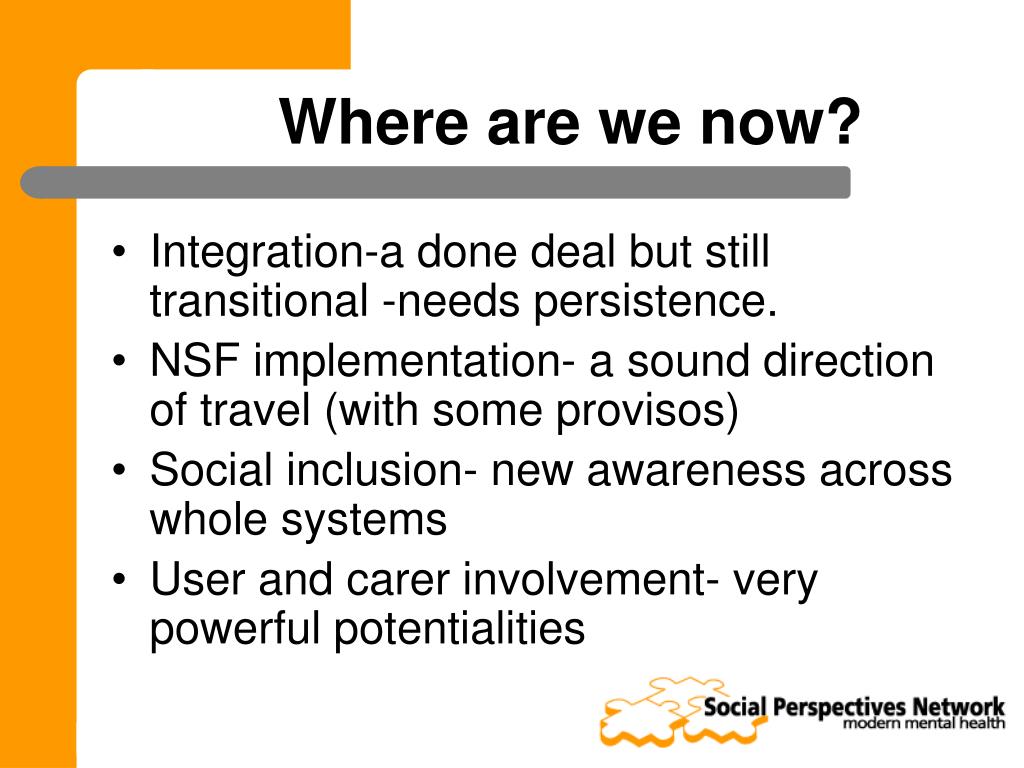 Where are we now?

• Integration-a done deal but still transitional -needs persistence.
• NSF implementation- a sound direction of travel (with some provisos)
• Social inclusion- new awareness across whole systems
• User and carer involvement- very powerful potentialities

Social Perspectives Network
modern mental health